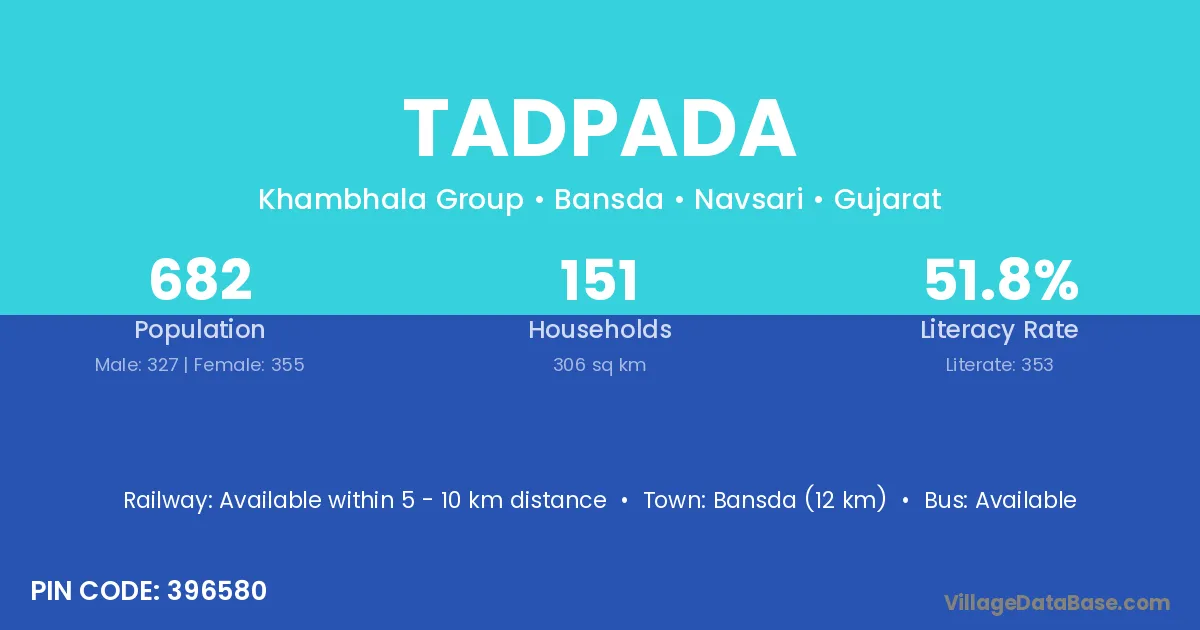 TADPADA

Khambhala Group • Bansda • Navsari • Gujarat

682
Population
Male: 327 | Female: 355

151
Households
306 sq km

51.8%
Literacy Rate
Literate: 353

Railway: Available within 5 - 10 km distance • Town: Bansda (12 km) • Bus: Available

PIN CODE: 396580

VillageDataBase.com